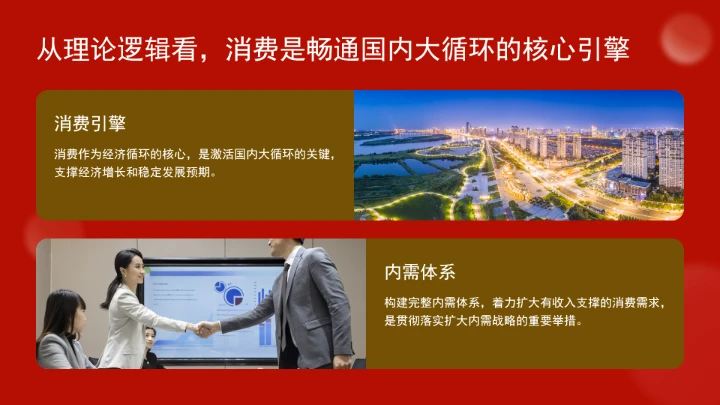 从理论逻辑看，消费是畅通国内大循环的核心引擎

消费引擎

消费作为经济循环的核心，是激活国内大循环的关键，支撑经济增长和稳定发展预期。

内需体系

构建完整内需体系，着力扩大有收入支撑的消费需求，是贯彻落实扩大内需战略的重要举措。